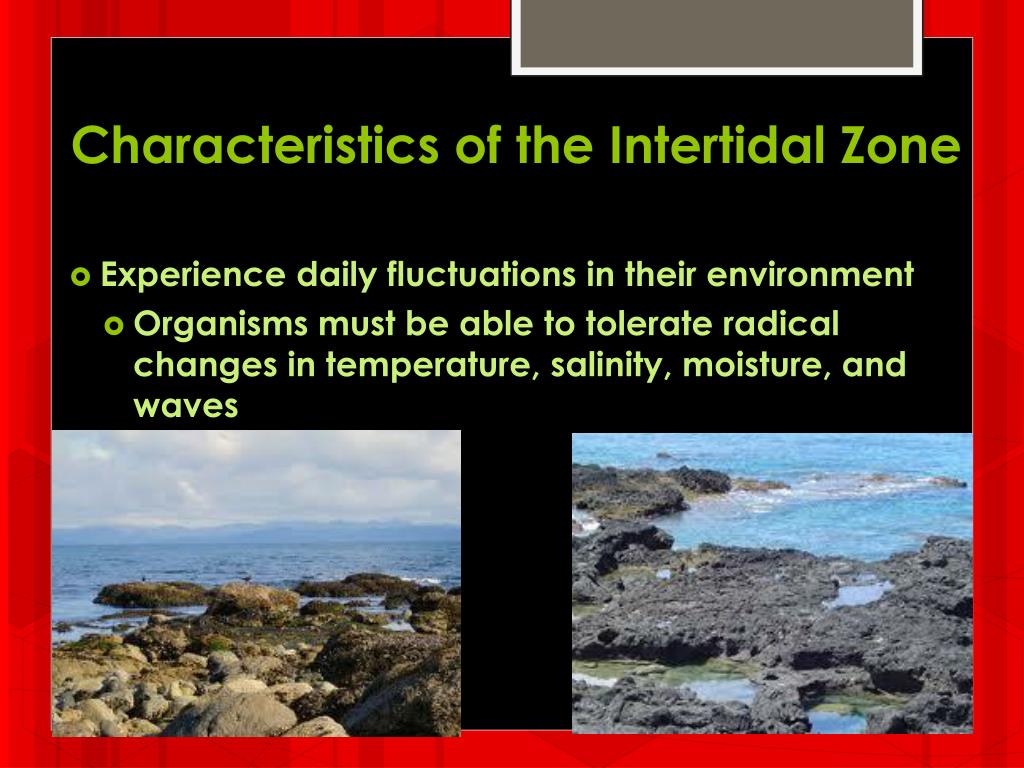 Characteristics of the Intertidal Zone

Experience daily fluctuations in their environment

Organisms must be able to tolerate radical changes in temperature, salinity, moisture, and waves